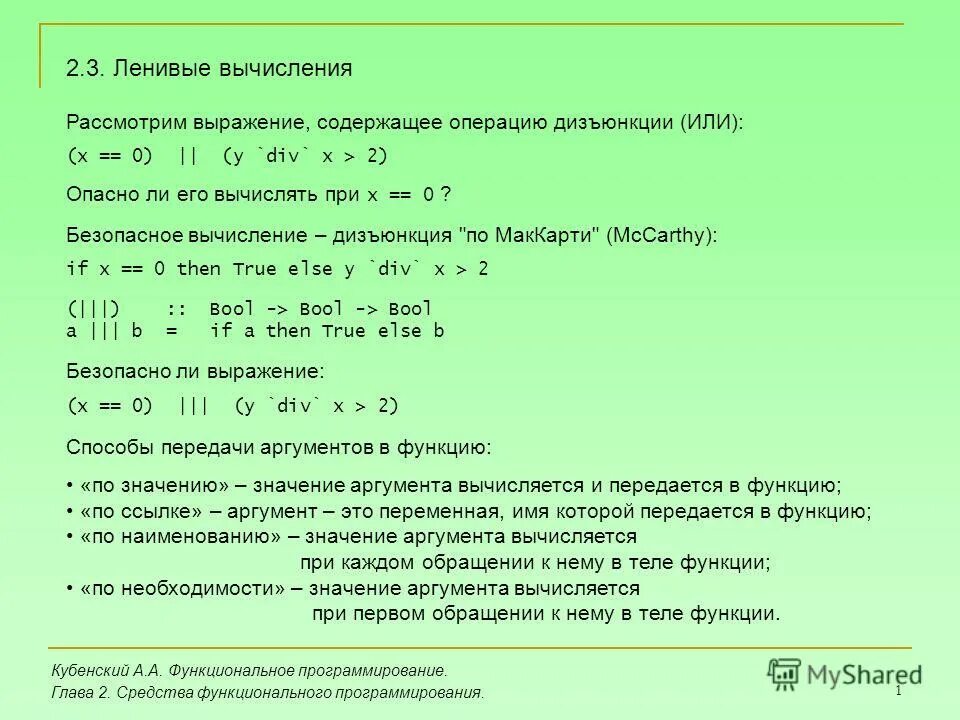 2.3. Ленивые вычисления

Рассмотрим выражение, содержащее операцию дизъюнкции (ИЛИ):

(x == 0) || (y `div` x > 2)

Опасно ли его вычислять при x == 0 ?

Безопасное вычисление – дизъюнкция "по МакКарти" (McCarthy):

if x == 0 then True else y `div` x > 2

(|||) :: Bool -> Bool -> Bool
a ||| b = if a then True else b

Безопасно ли выражение:

(x == 0) ||| (y `div` x > 2)

Способы передачи аргументов в функцию:

• «по значению» – значение аргумента вычисляется и передается в функцию;
• «по ссылке» – аргумент – это переменная, имя которой передается в функцию;
• «по наименованию» – значение аргумента вычисляется при каждом обращении к нему в теле функции;
• «по необходимости» – значение аргумента вычисляется при первом обращении к нему в теле функции.

Кубенский А.А. Функциональное программирование.
Глава 2. Средства функционального программирования.

MyShared

1